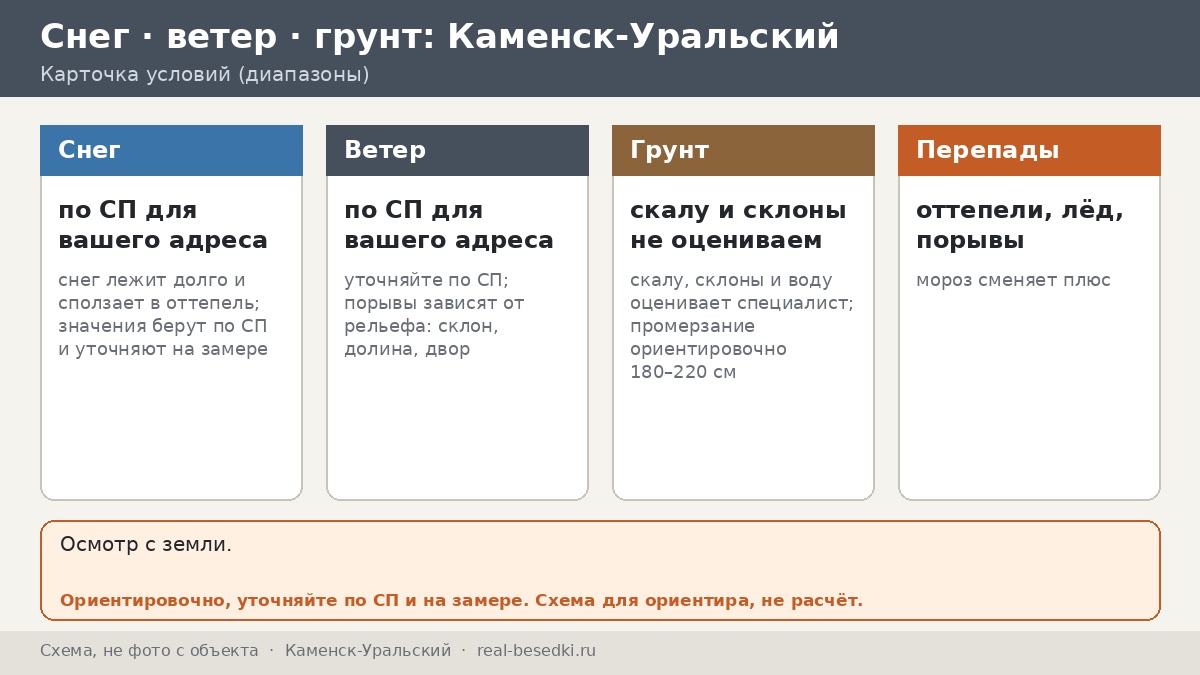 Снег · ветер · грунт: Каменск-Уральский
Карточка условий (диапазоны)

Снег
по СП для вашего адреса
снег лежит долго и сползает в оттепель; значения берут по СП и уточняют на замере

Ветер
по СП для вашего адреса
уточняйте по СП; порывы зависят от рельефа: склон, долина, двор

Грунт
скалу и склоны не оцениваем
скалу, склоны и воду оценивает специалист; промерзание ориентировочно 180–220 см

Перепады
оттепели, лёд, порывы
мороз сменяет плюс

Осмотр с земли.

Ориентировочно, уточняйте по СП и на замере. Схема для ориентира, не расчёт.

Схема, не фото с объекта · Каменск-Уральский · real-besedki.ru